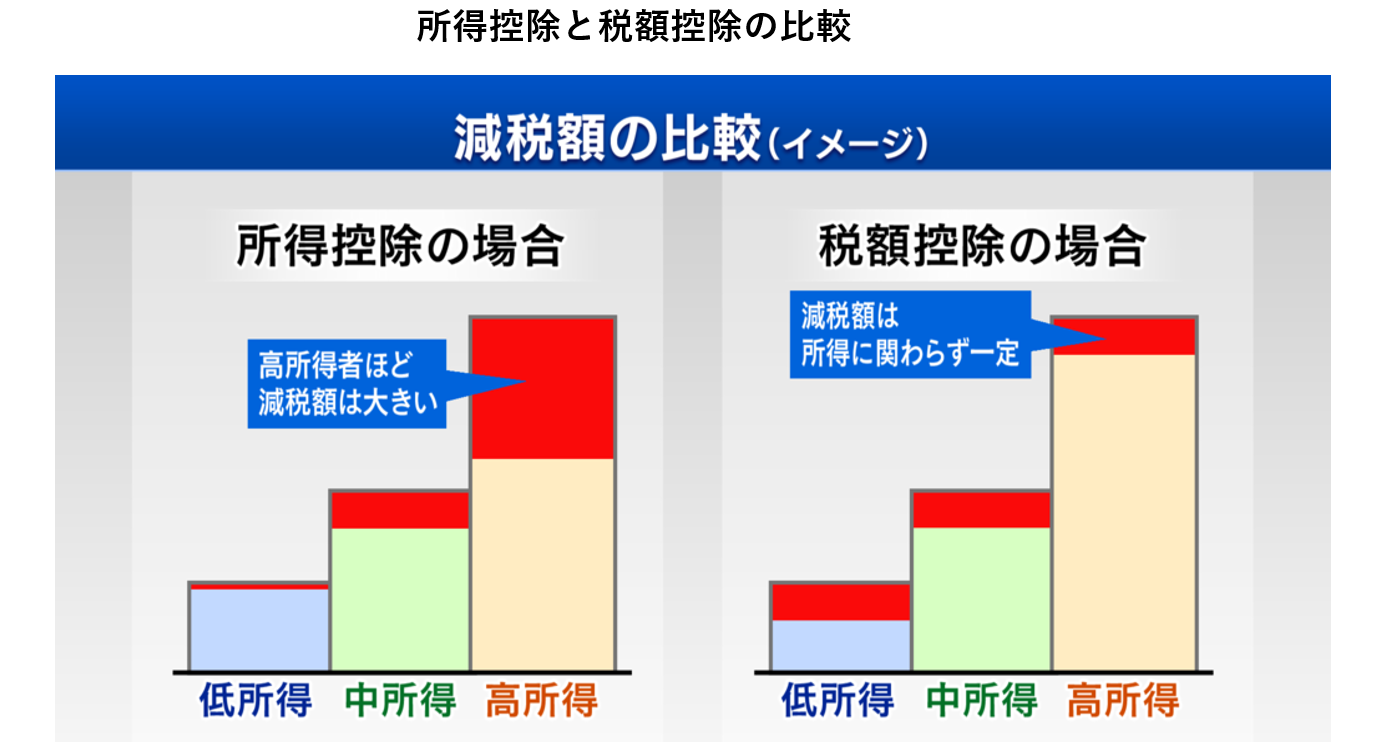 所得控除と税額控除の比較

減税額の比較(イメージ)

所得控除の場合

高所得者ほど
減税額は大きい

低所得 中所得 高所得

税額控除の場合

減税額は
所得に関わらず一定

低所得 中所得 高所得